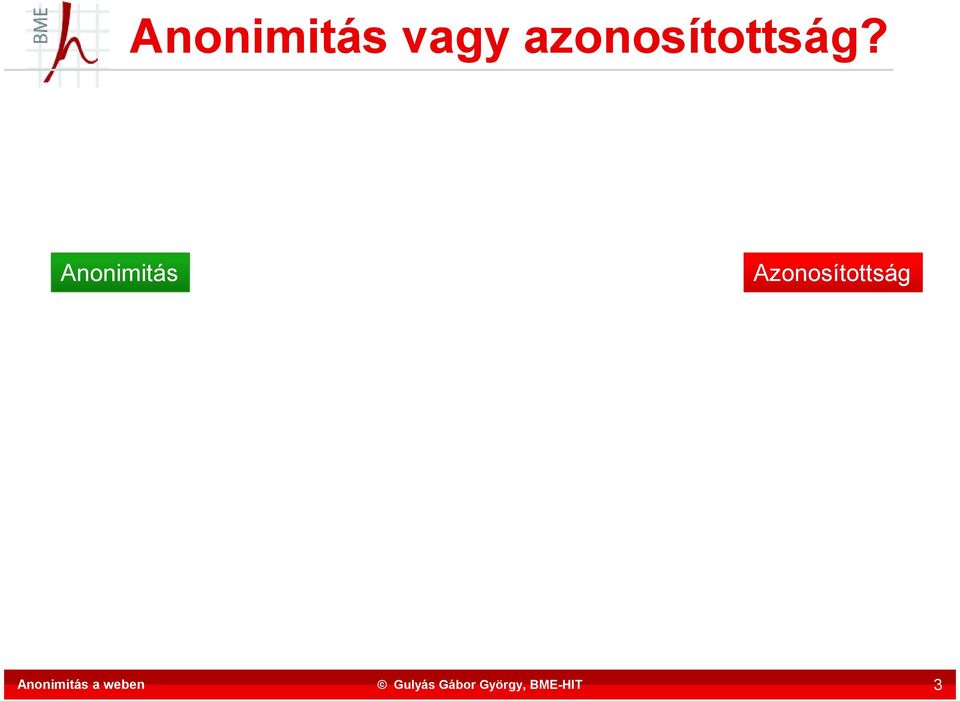 BME

Anonimitás vagy azonosítottság?

Anonimitás

Azonosítottság

Anonimitás a weben © Gulyás Gábor György, BME-HIT 3